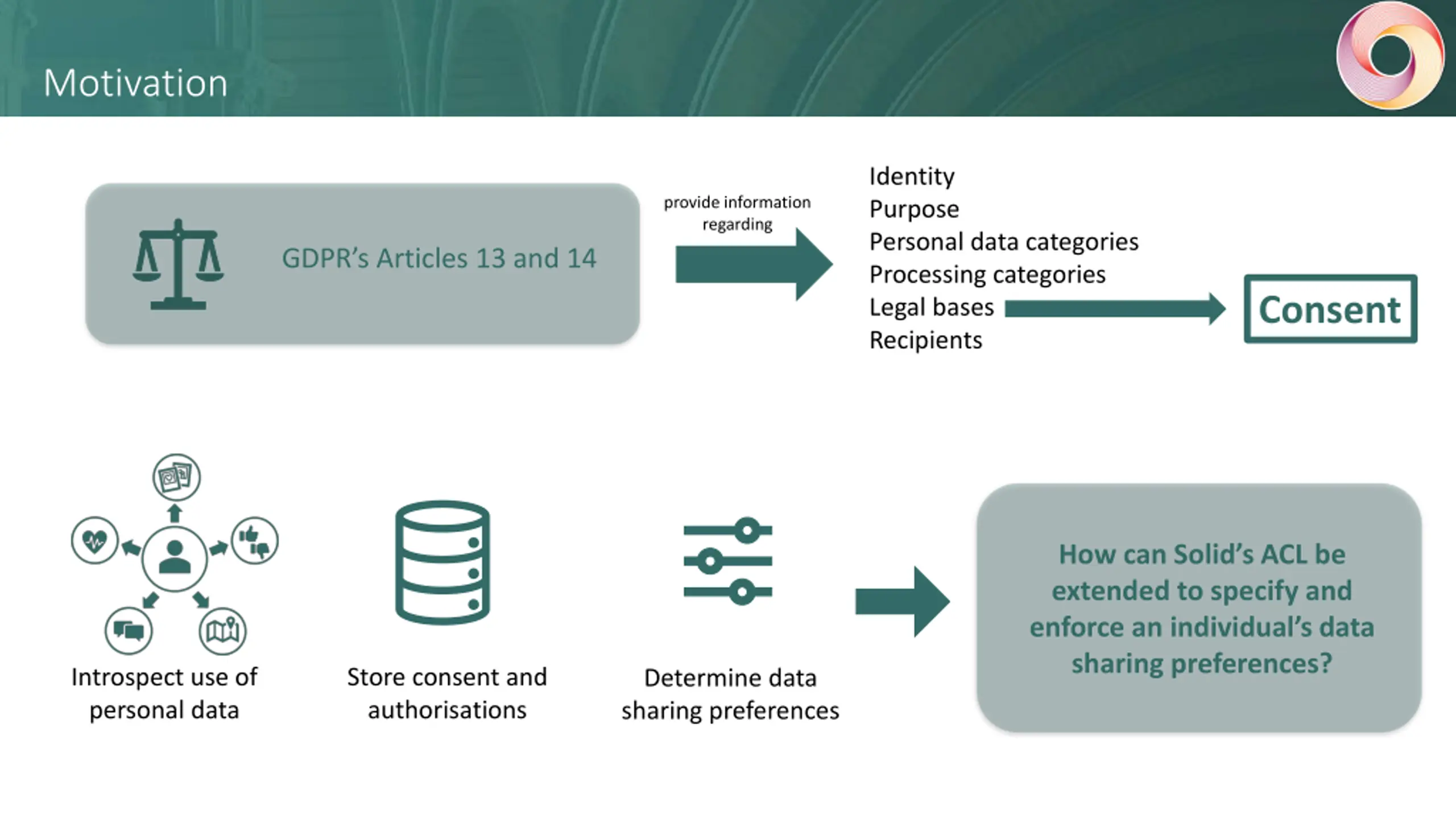 Motivation

GDPR's Articles 13 and 14

provide information regarding

Identity
Purpose
Personal data categories
Processing categories
Legal bases
Recipients

Consent

Introspect use of personal data

Store consent and authorisations

Determine data sharing preferences

How can Solid's ACL be extended to specify and enforce an individual's data sharing preferences?